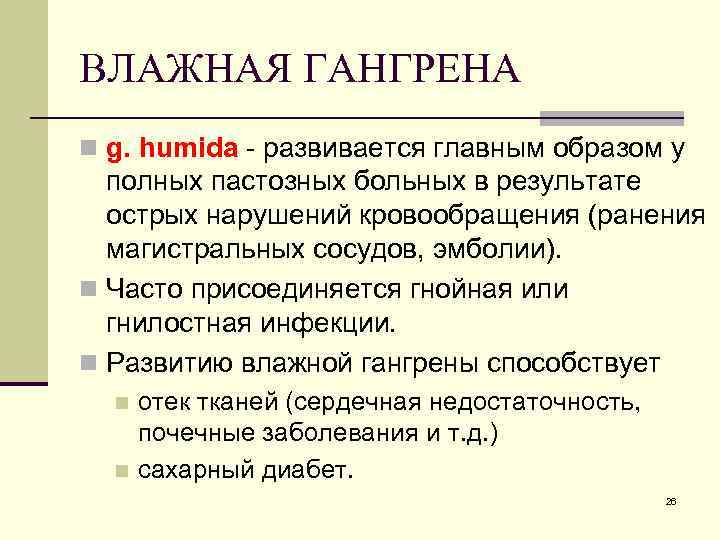 ВЛАЖНАЯ ГАНГРЕНА

g. humida - развивается главным образом у полных пастозных больных в результате острых нарушений кровообращения (ранения магистральных сосудов, эмболии).

Часто присоединяется гнойная или гнилостная инфекции.

Развитию влажной гангрены способствует

отек тканей (сердечная недостаточность, почечные заболевания и т.д.)

сахарный диабет.

26